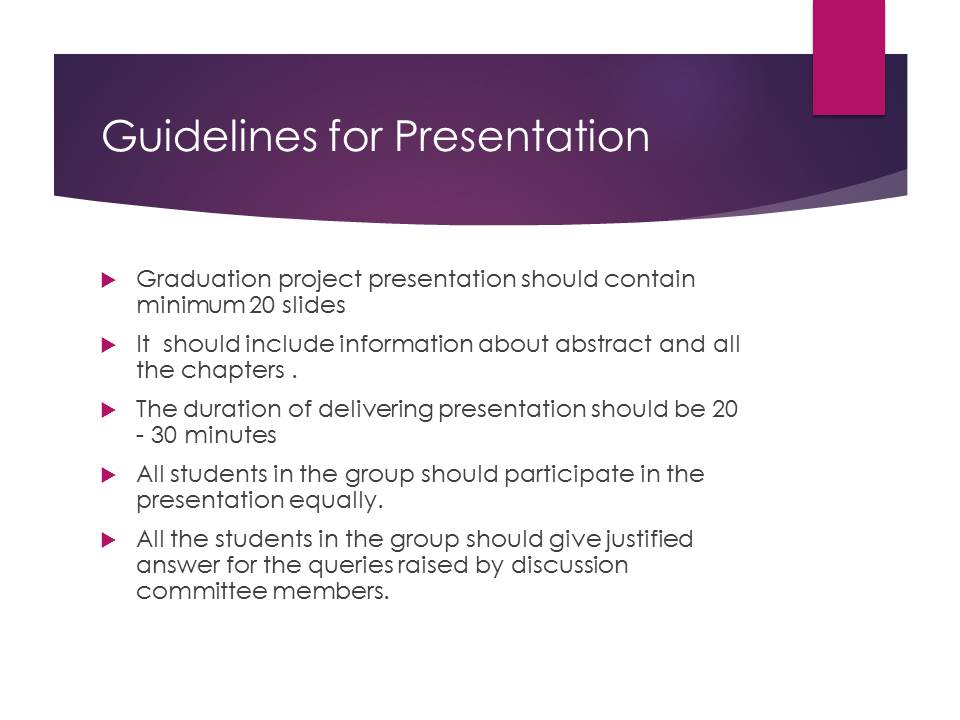 Guidelines for Presentation

Graduation project presentation should contain minimum 20 slides

It  should include information about abstract and all the chapters .

The duration of delivering presentation should be 20 - 30 minutes

All students in the group should participate in the presentation equally.

All the students in the group should give justified answer for the queries raised by discussion committee members.